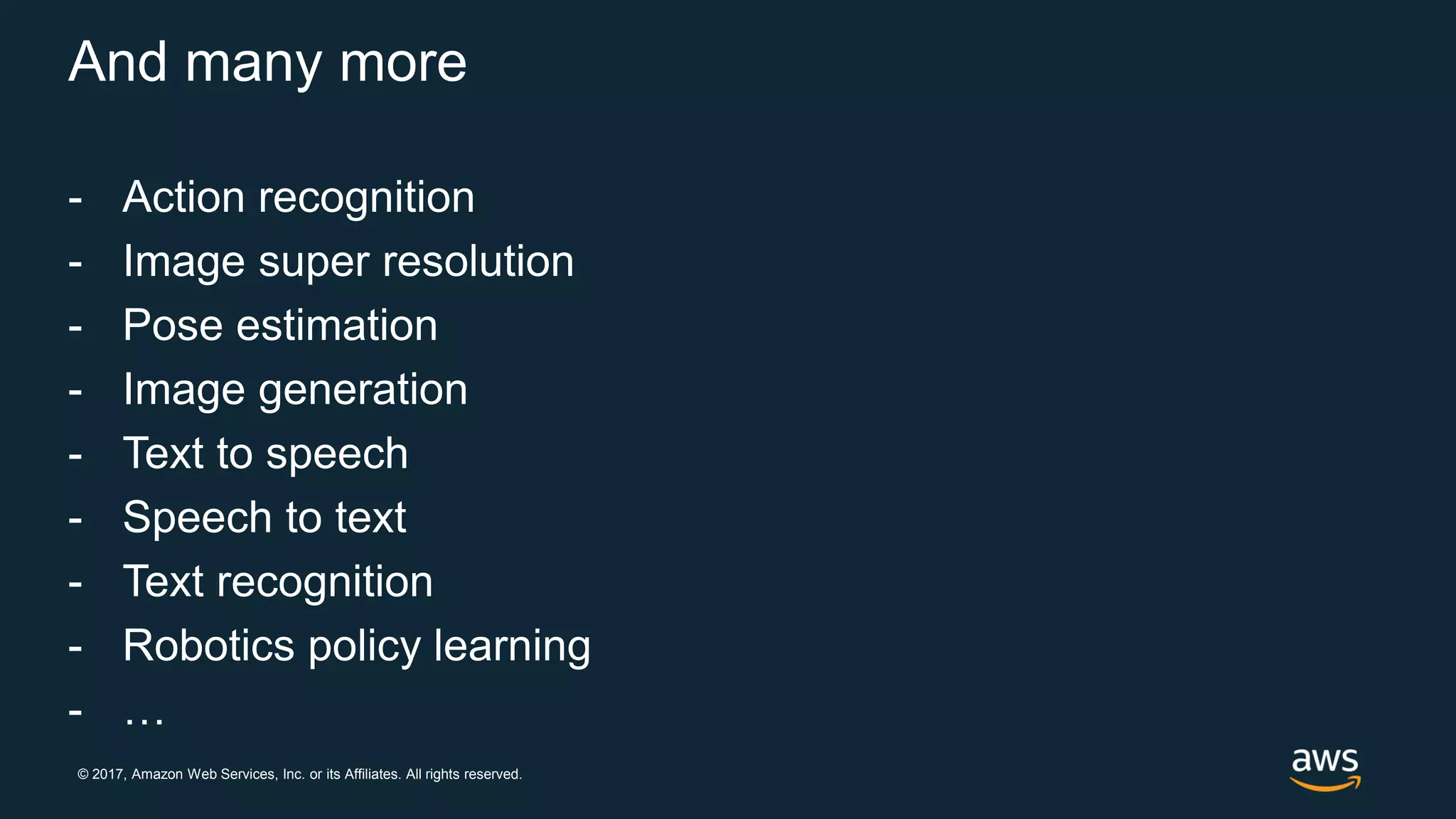 And many more

- Action recognition
- Image super resolution
- Pose estimation
- Image generation
- Text to speech
- Speech to text
- Text recognition
- Robotics policy learning
- …

© 2017, Amazon Web Services, Inc. or its Affiliates. All rights reserved.

aws